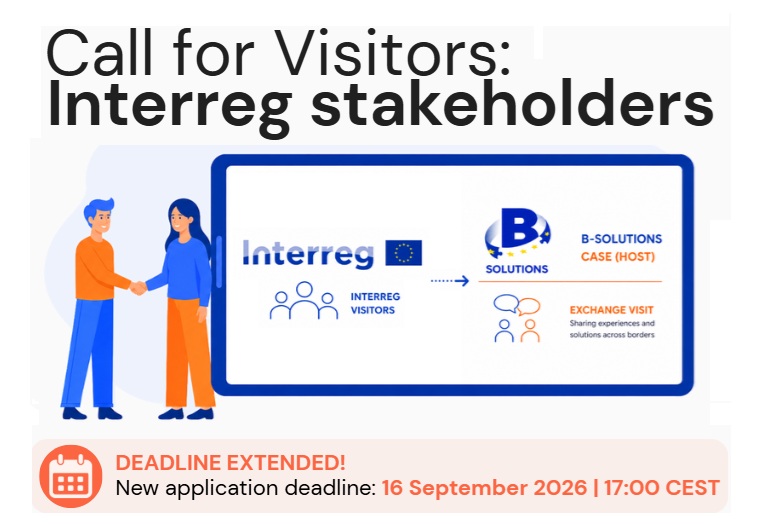 Call for Visitors:
Interreg stakeholders

Interreg

INTERREG VISITORS

B SOLUTIONS

B-SOLUTIONS CASE (HOST)

EXCHANGE VISIT
Sharing experiences and solutions across borders

DEADLINE EXTENDED!
New application deadline: 16 September 2026 | 17:00 CEST